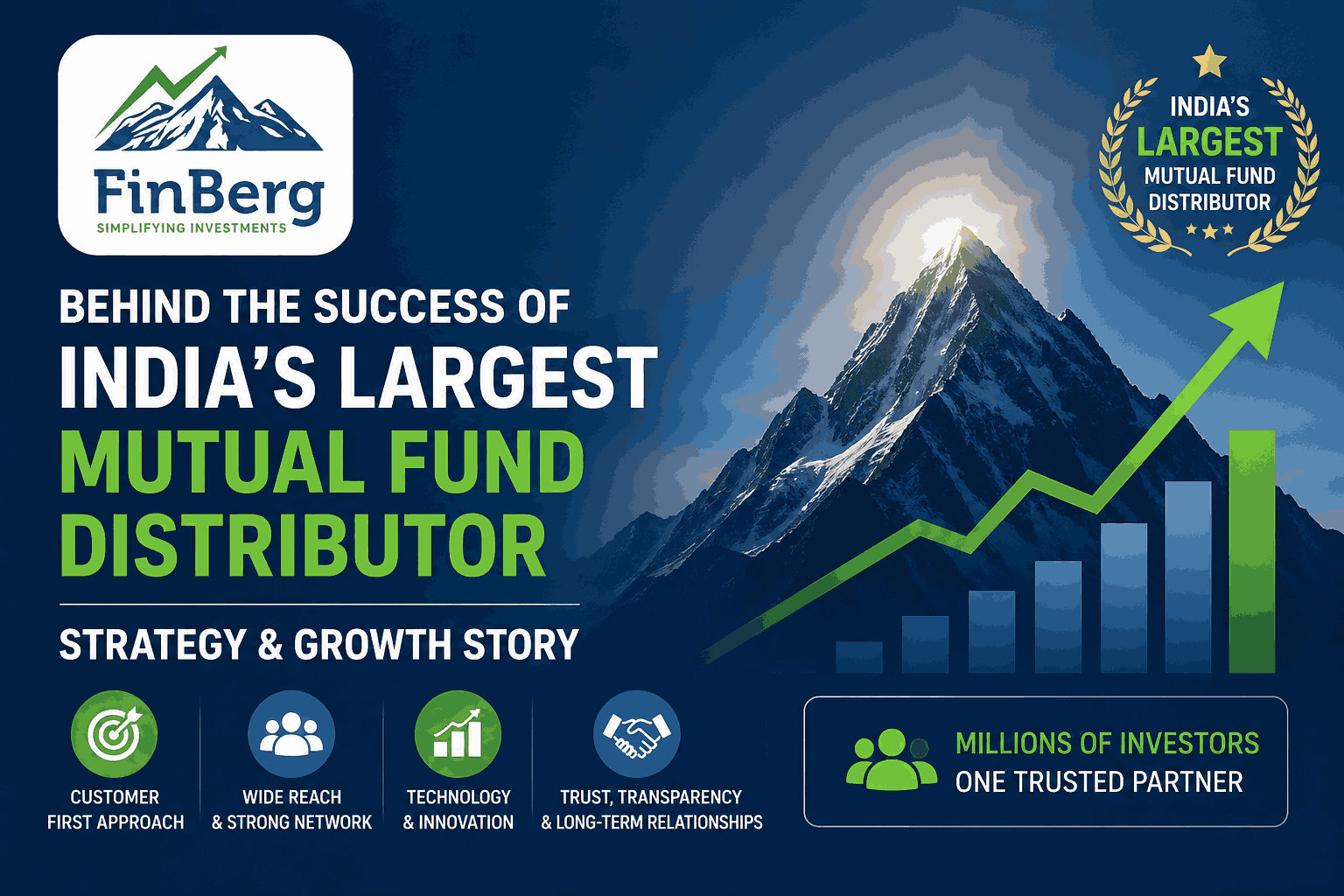 FinBerg
SIMPLIFYING INVESTMENTS

INDIA'S LARGEST MUTUAL FUND DISTRIBUTOR

BEHIND THE SUCCESS OF INDIA'S LARGEST MUTUAL FUND DISTRIBUTOR

STRATEGY & GROWTH STORY

CUSTOMER FIRST APPROACH

WIDE REACH & STRONG NETWORK

TECHNOLOGY & INNOVATION

TRUST, TRANSPARENCY & LONG-TERM RELATIONSHIPS

MILLIONS OF INVESTORS ONE TRUSTED PARTNER